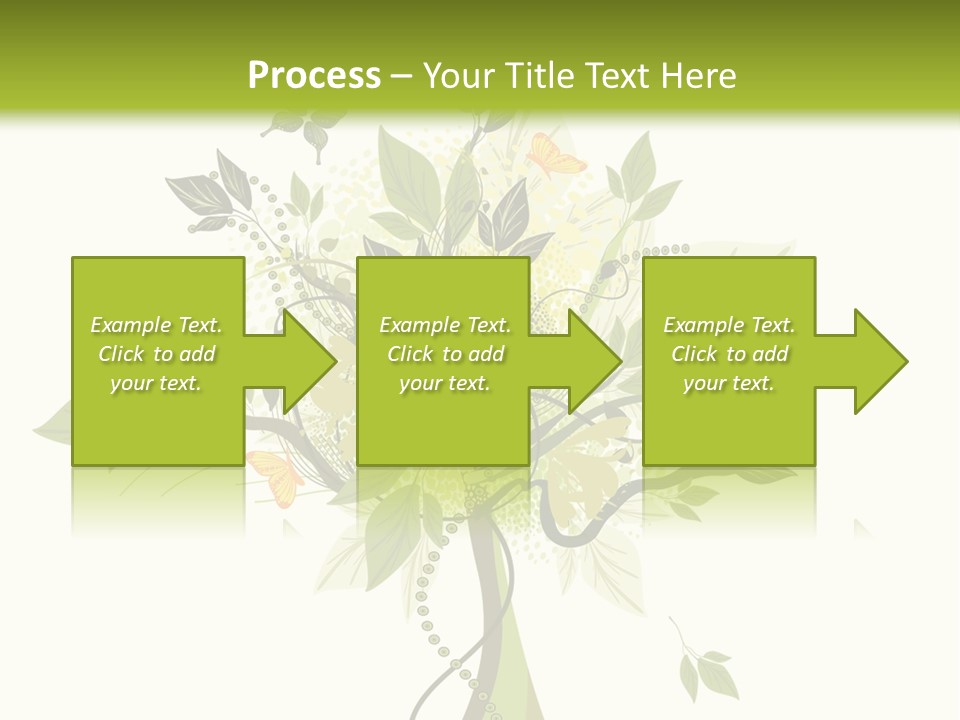 Process – Your Title Text Here

Example Text. Click to add your text.

Example Text. Click to add your text.

Example Text. Click to add your text.